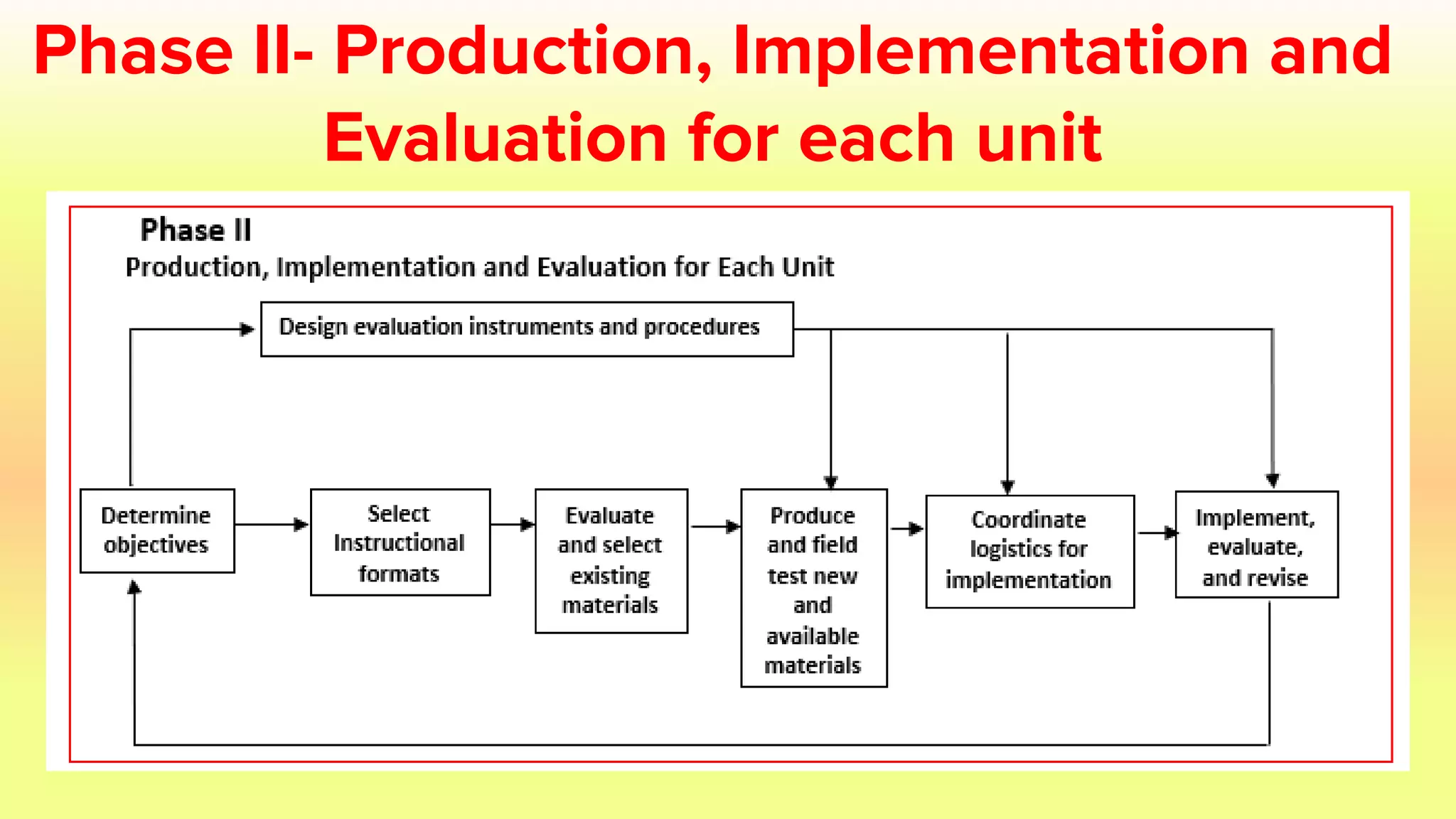 Phase II- Production, Implementation and Evaluation for each unit

Phase II

Production, Implementation and Evaluation for Each Unit

Design evaluation instruments and procedures

Determine objectives

Select Instructional formats

Evaluate and select existing materials

Produce and field test new and available materials

Coordinate logistics for implementation

Implement, evaluate, and revise